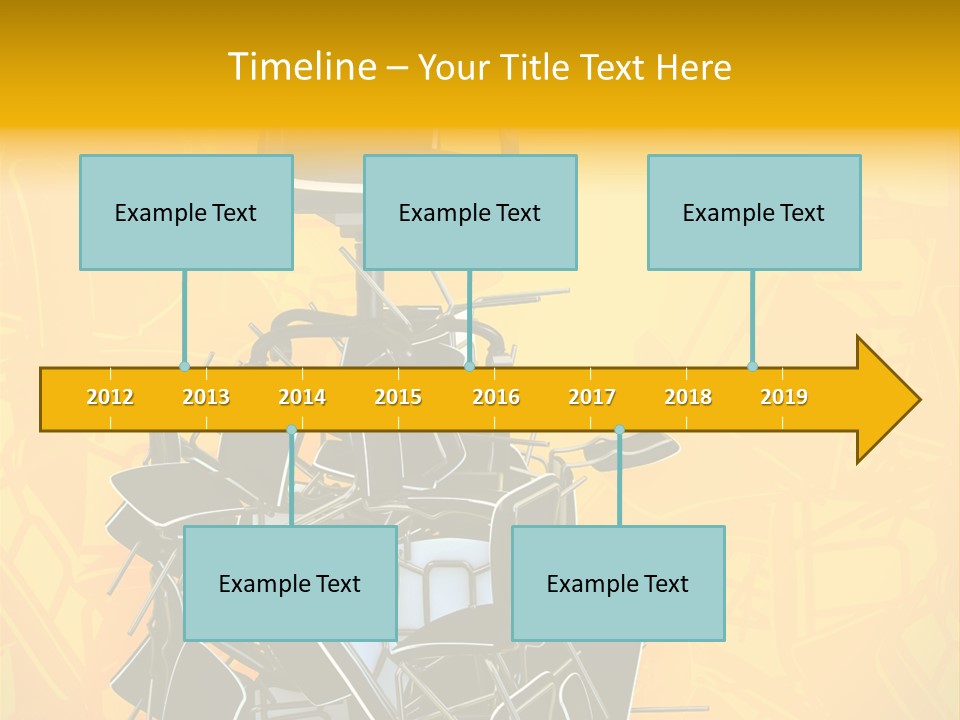 Timeline – Your Title Text Here

Example Text

Example Text

Example Text

2012 2013 2014 2015 2016 2017 2018 2019

Example Text

Example Text